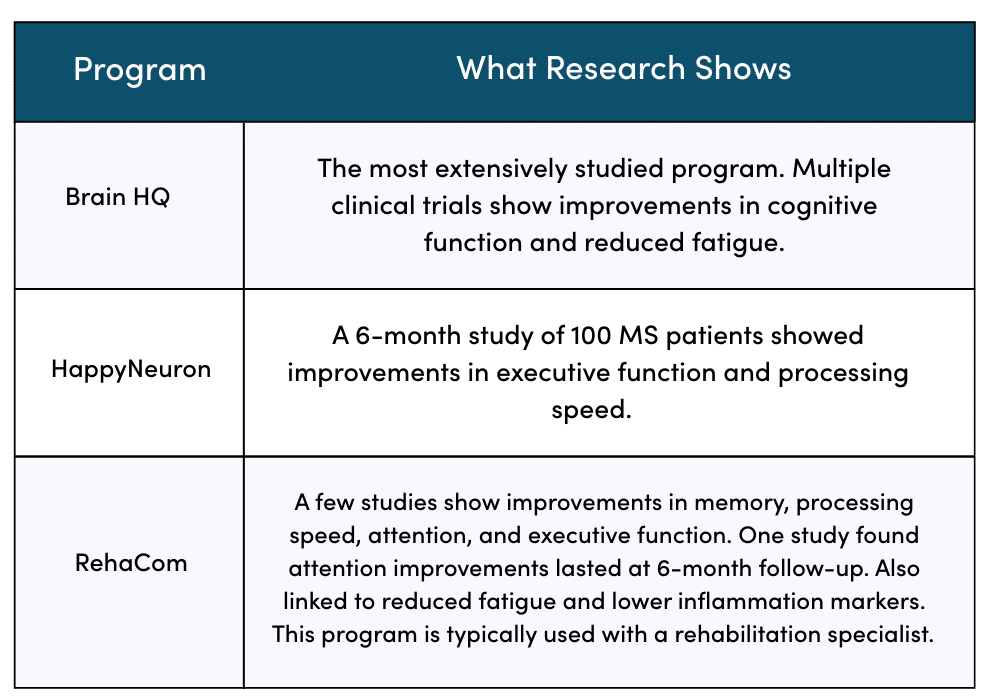 | Program | What Research Shows |
|---|---|
| Brain HQ | The most extensively studied program. Multiple clinical trials show improvements in cognitive function and reduced fatigue. |
| HappyNeuron | A 6-month study of 100 MS patients showed improvements in executive function and processing speed. |
| RehaCom | A few studies show improvements in memory, processing speed, attention, and executive function. One study found attention improvements lasted at 6-month follow-up. Also linked to reduced fatigue and lower inflammation markers. This program is typically used with a rehabilitation specialist. |